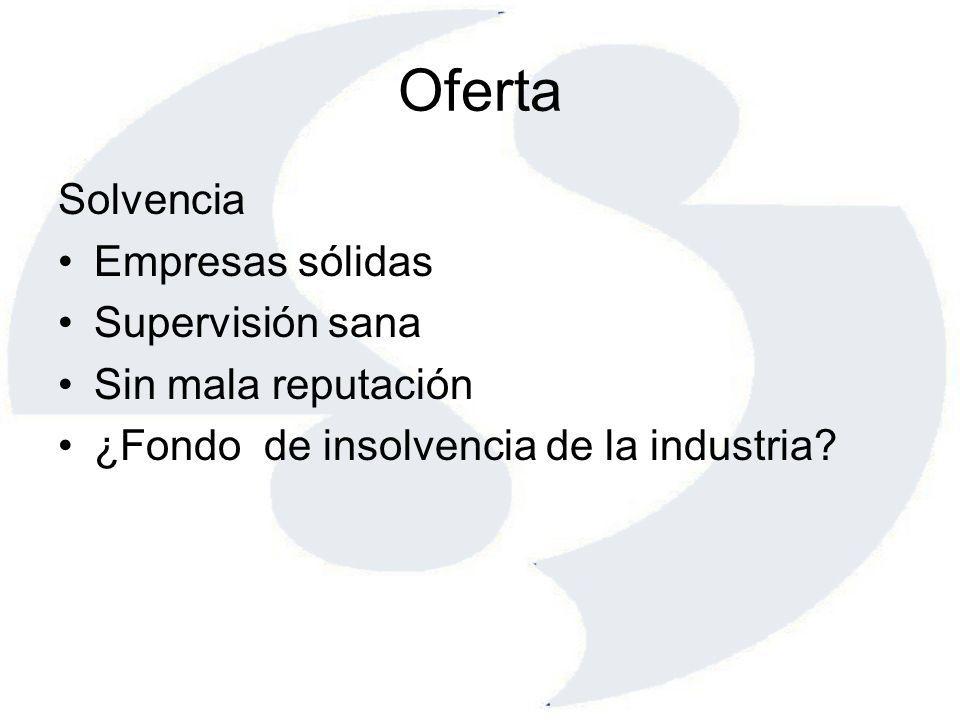 Oferta

Solvencia

• Empresas sólidas
• Supervisión sana
• Sin mala reputación
• ¿Fondo de insolvencia de la industria?